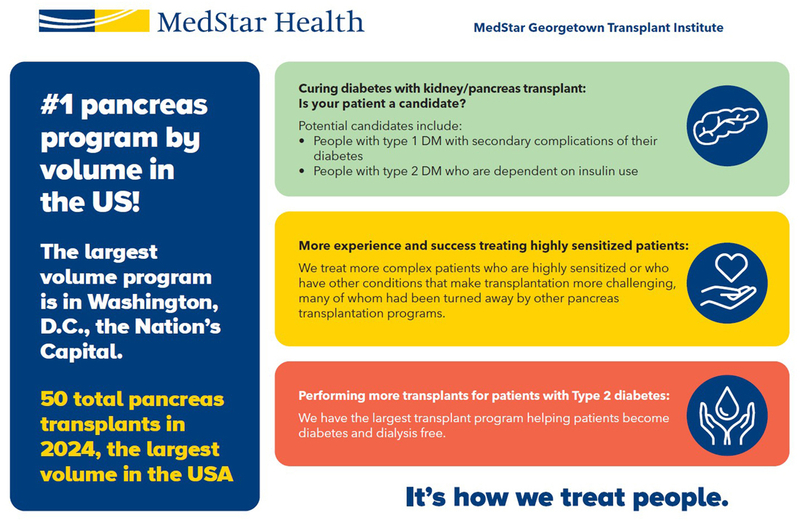 MedStar Health

MedStar Georgetown Transplant Institute

#1 pancreas program by volume in the US!

The largest volume program is in Washington, D.C., the Nation's Capital.

50 total pancreas transplants in 2024, the largest volume in the USA

Curing diabetes with kidney/pancreas transplant: Is your patient a candidate?

Potential candidates include:
• People with type 1 DM with secondary complications of their diabetes
• People with type 2 DM who are dependent on insulin use

More experience and success treating highly sensitized patients:
We treat more complex patients who are highly sensitized or who have other conditions that make transplantation more challenging, many of whom had been turned away by other pancreas transplantation programs.

Performing more transplants for patients with Type 2 diabetes:
We have the largest transplant program helping patients become diabetes and dialysis free.

It's how we treat people.